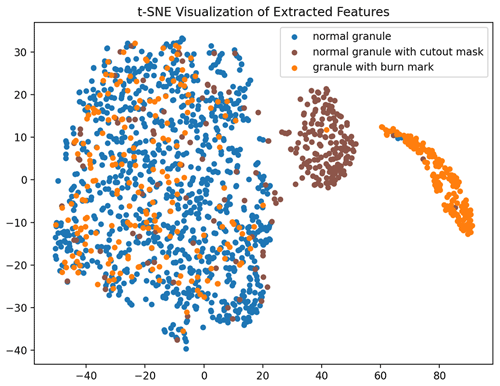 t-SNE Visualization of Extracted Features

normal granule
normal granule with cutout mask
granule with burn mark

30
20
10
0
−10
−20
−30
−40

−40
−20
0
20
40
60
80